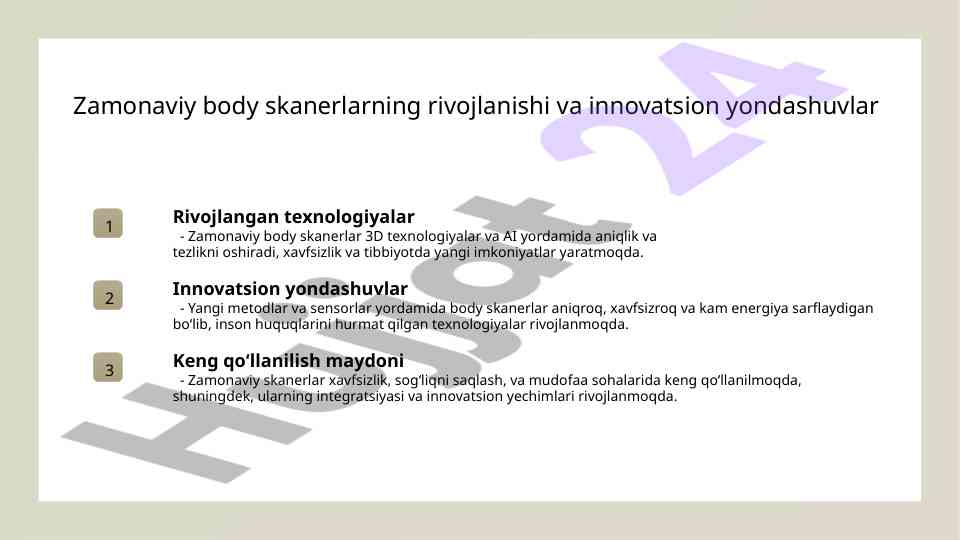 Zamonaviy body skanerlarning rivojlanishi va innovatsion yondashuvlar

1

Rivojlangan texnologiyalar
- Zamonaviy body skanerlar 3D texnologiyalar va AI yordamida aniqlik va tezlikni oshiradi, xavfsizlik va tibbiyotda yangi imkoniyatlar yaratmoqda.

2

Innovatsion yondashuvlar
- Yangi metodlar va sensorlar yordamida body skanerlar aniqroq, xavfsizroq va kam energiya sarflaydigan bo‘lib, inson huquqlarini hurmat qilgan texnologiyalar rivojlanmoqda.

3

Keng qo‘llanilish maydoni
- Zamonaviy skanerlar xavfsizlik, sog‘liqni saqlash, va mudofaa sohalarida keng qo‘llanilmoqda, shuningdek, ularning integratsiyasi va innovatsion yechimlari rivojlanmoqda.

Hujjat 24